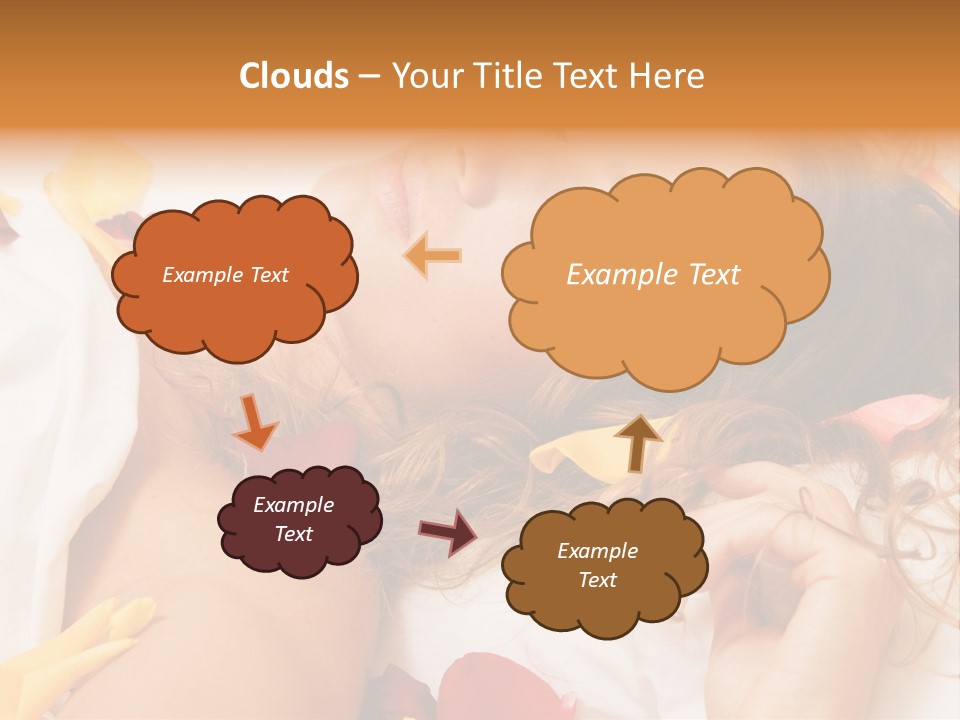 Clouds – Your Title Text Here

Example Text

Example Text

Example Text

Example Text